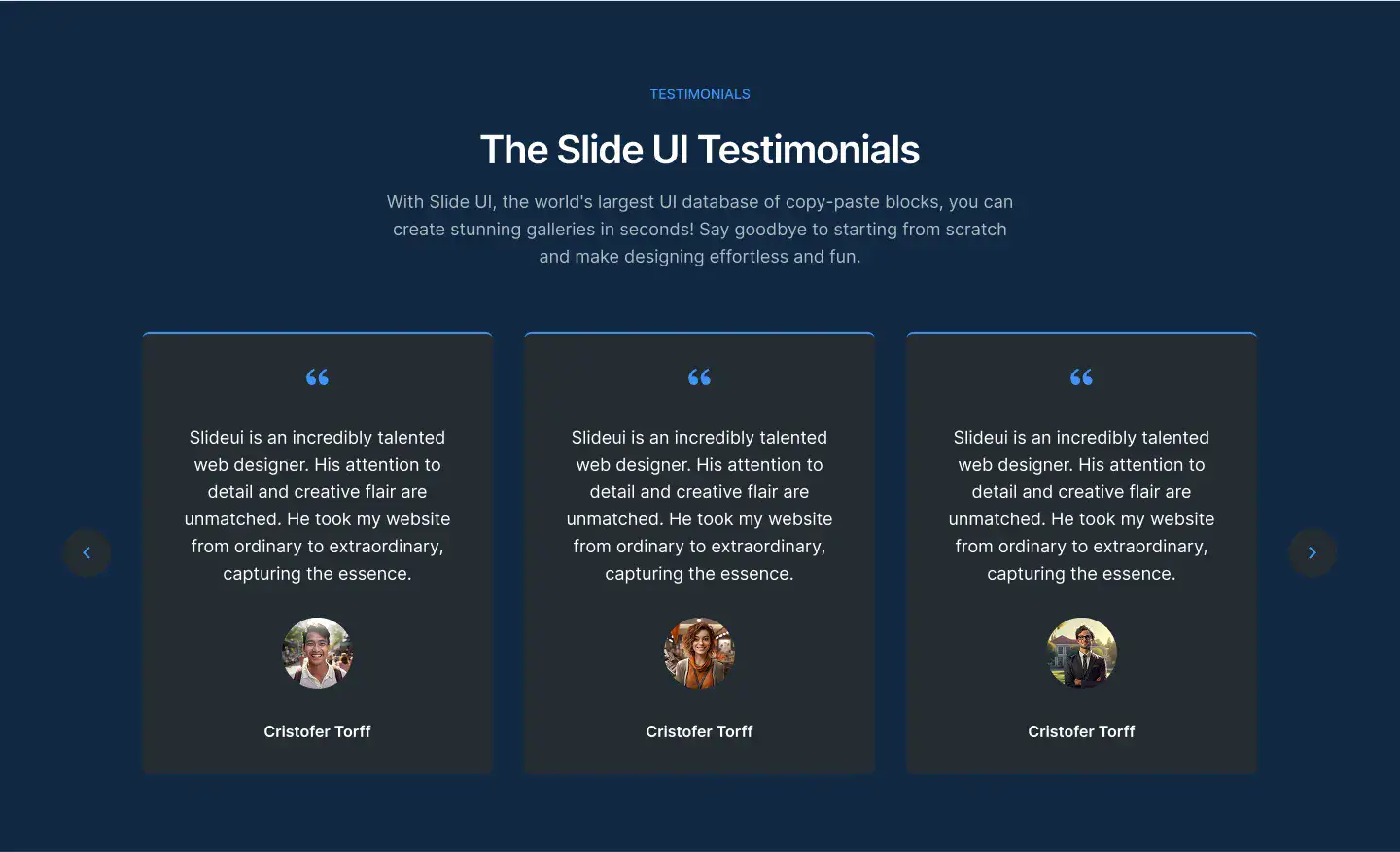 TESTIMONIALS

The Slide UI Testimonials

With Slide UI, the world's largest UI database of copy-paste blocks, you can create stunning galleries in seconds! Say goodbye to starting from scratch and make designing effortless and fun.

“

Slideui is an incredibly talented web designer. His attention to detail and creative flair are unmatched. He took my website from ordinary to extraordinary, capturing the essence.

Cristofer Torff

“

Slideui is an incredibly talented web designer. His attention to detail and creative flair are unmatched. He took my website from ordinary to extraordinary, capturing the essence.

Cristofer Torff

“

Slideui is an incredibly talented web designer. His attention to detail and creative flair are unmatched. He took my website from ordinary to extraordinary, capturing the essence.

Cristofer Torff